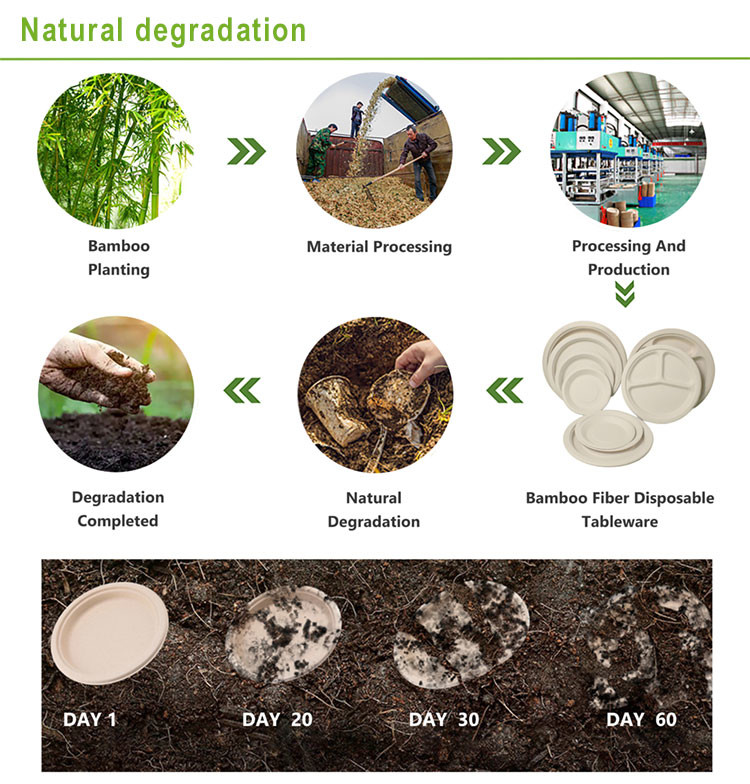 Natural degradation

Bamboo Planting

Material Processing

Processing And Production

Bamboo Fiber Disposable Tableware

Natural Degradation

Degradation Completed

DAY 1

DAY 20

DAY 30

DAY 60